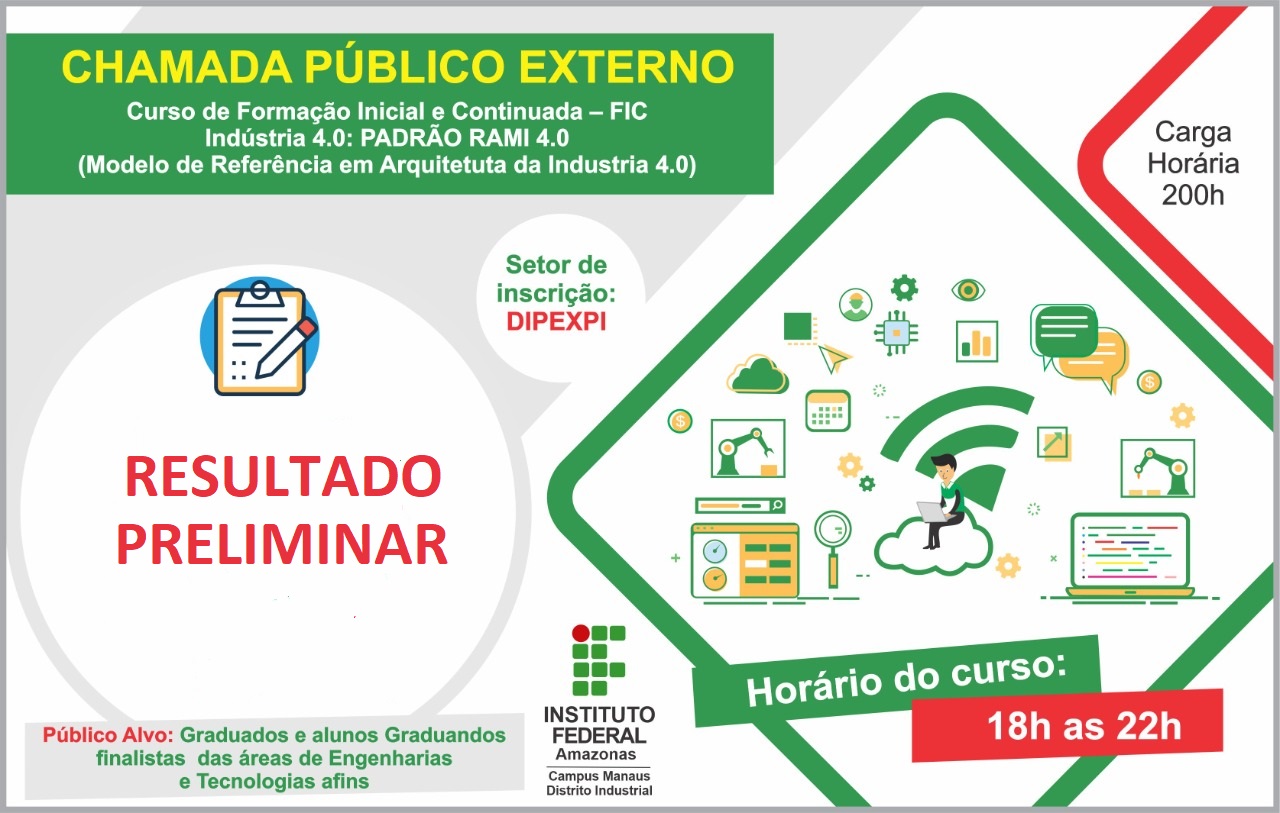 CHAMADA PÚBLICO EXTERNO

Curso de Formação Inicial e Continuada – FIC
Indústria 4.0: PADRÃO RAMI 4.0
(Modelo de Referência em Arquitetuta da Industria 4.0)

Carga Horária 200h

Setor de inscrição: DIPEXPI

RESULTADO PRELIMINAR

Horário do curso:
18h as 22h

Público Alvo: Graduados e alunos Graduandos finalistas das áreas de Engenharias e Tecnologias afins

INSTITUTO FEDERAL
Amazonas
Campus Manaus
Distrito Industrial